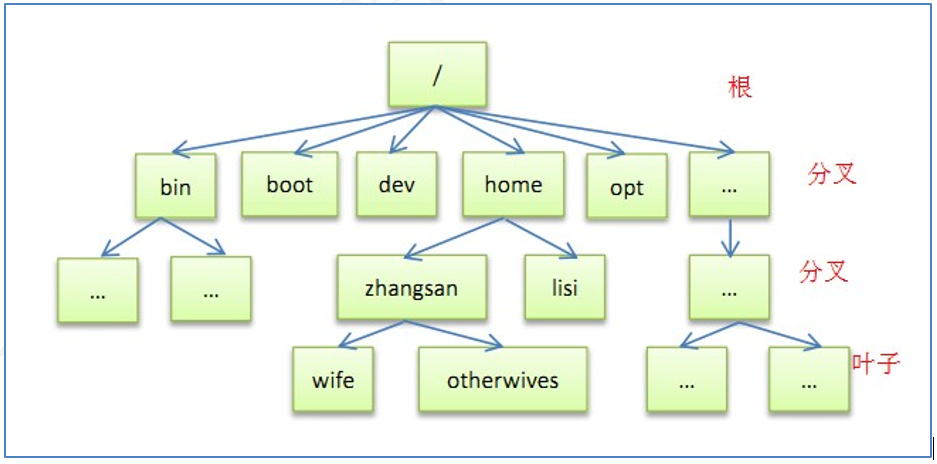 /
根
bin
boot
dev
home
opt
…
分叉
…
…
zhangsan
lisi
…
分叉
wife
otherwives
…
…
叶子